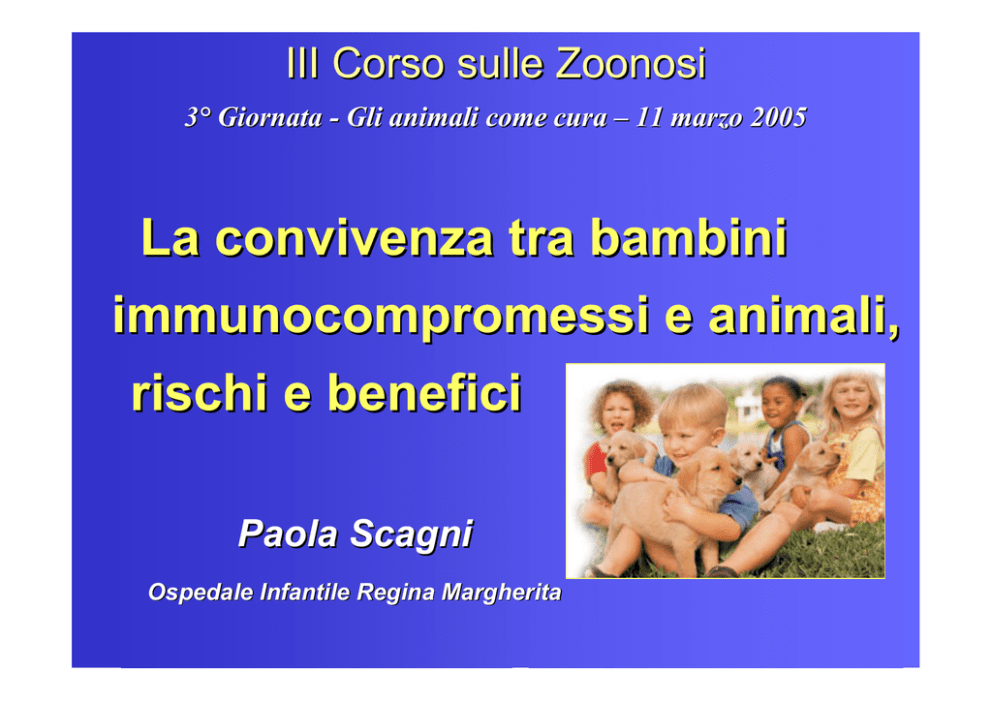 III Corso sulle Zoonosi

3° Giornata - Gli animali come cura – 11 marzo 2005

La convivenza tra bambini immunocompromessi e animali, rischi e benefici

Paola Scagni

Ospedale Infantile Regina Margherita